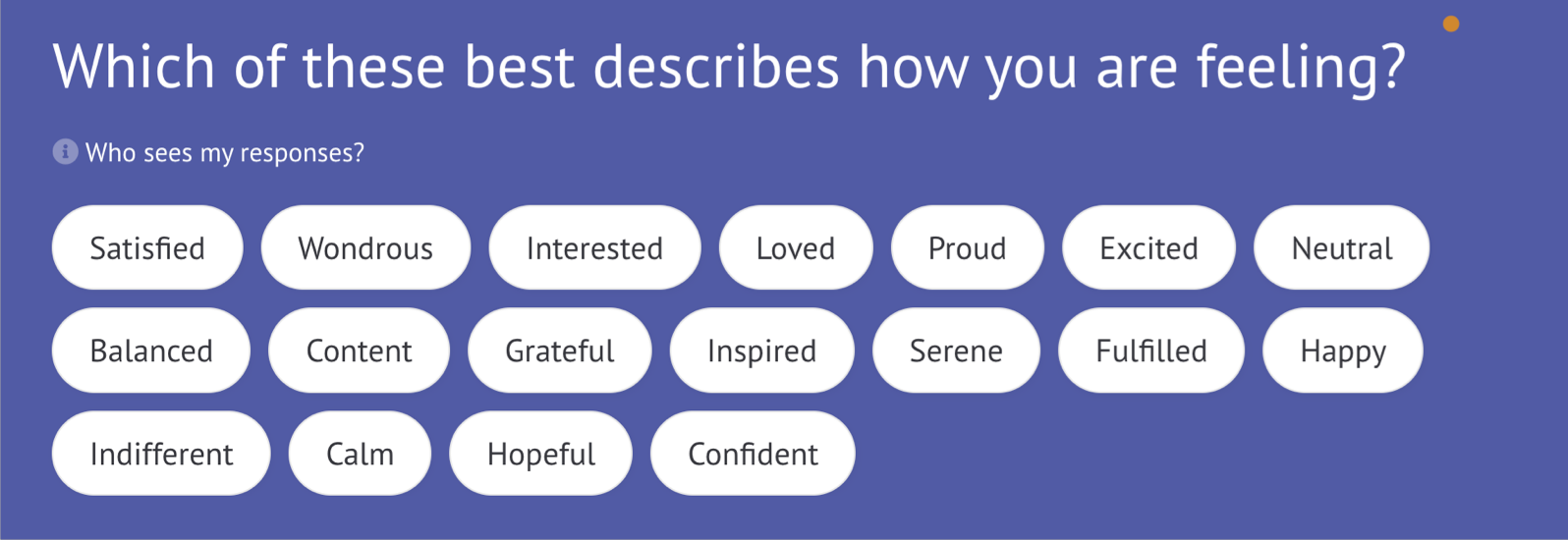 Which of these best describes how you are feeling?

Who sees my responses?

Satisfied
Wondrous
Interested
Loved
Proud
Excited
Neutral
Balanced
Content
Grateful
Inspired
Serene
Fulfilled
Happy
Indifferent
Calm
Hopeful
Confident